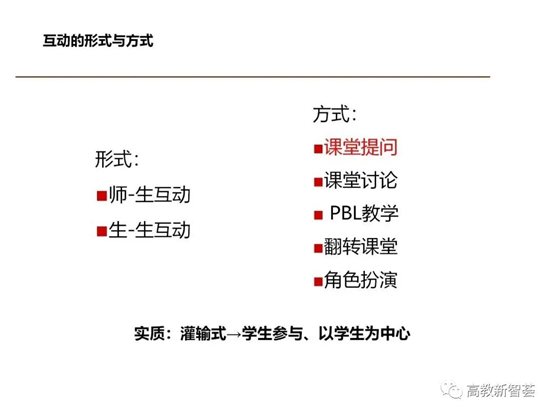 互动的形式与方式

形式：
■师-生互动
■生-生互动

方式：
■课堂提问
■课堂讨论
■ PBL教学
■翻转课堂
■角色扮演

实质：灌输式→学生参与、以学生为中心

高教新智荟